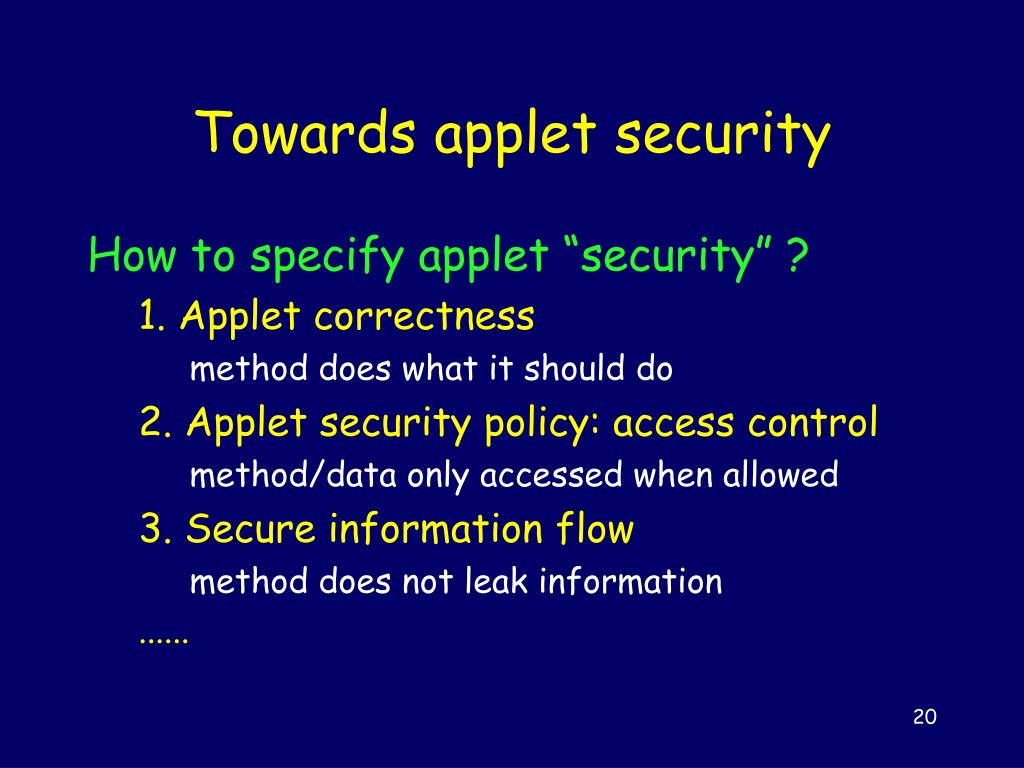 Towards applet security

How to specify applet “security” ?

1. Applet correctness

method does what it should do

2. Applet security policy: access control

method/data only accessed when allowed

3. Secure information flow

method does not leak information

......

20